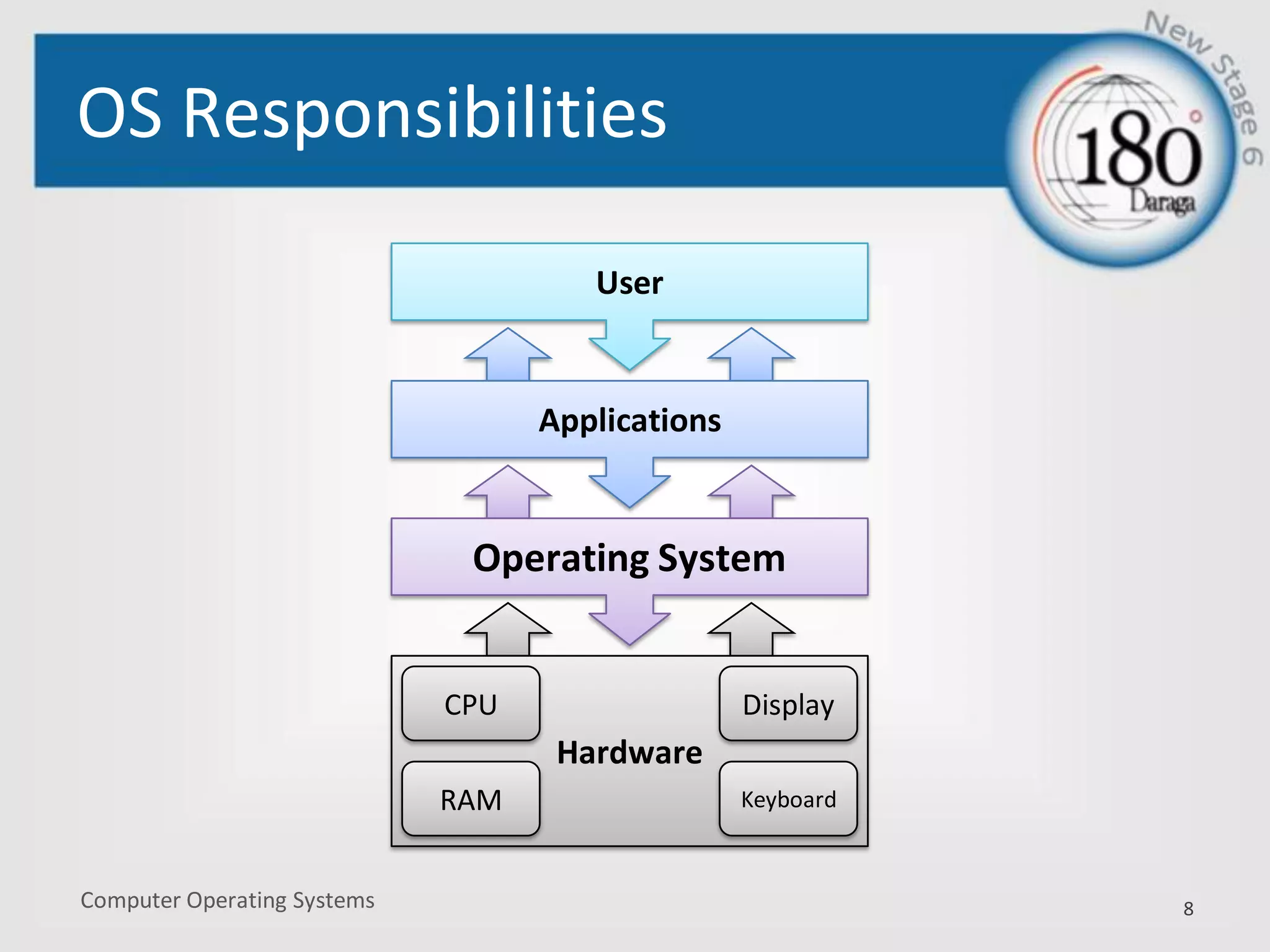 OS Responsibilities

New Stage 6
180°
Daraga

User

Applications

Operating System

CPU

Display

Hardware

RAM

Keyboard

Computer Operating Systems

8